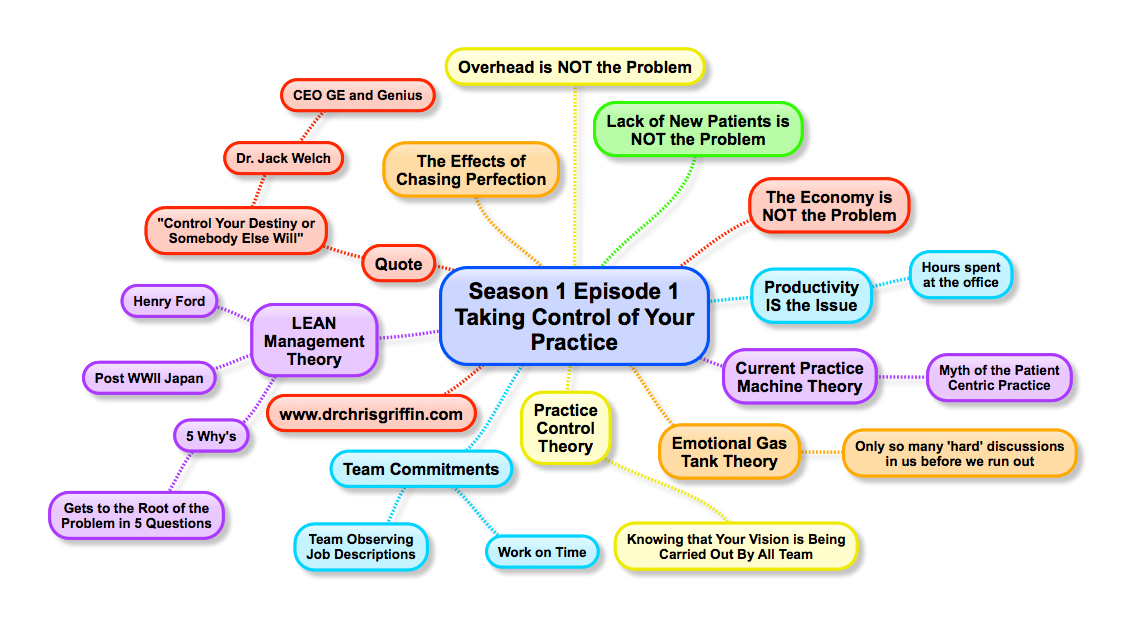 Season 1 Episode 1 Taking Control of Your Practice

Overhead is NOT the Problem

Lack of New Patients is NOT the Problem

The Economy is NOT the Problem

Productivity IS the Issue

Hours spent at the office

Current Practice Machine Theory

Myth of the Patient Centric Practice

Emotional Gas Tank Theory

Only so many 'hard' discussions in us before we run out

Practice Control Theory

Knowing that Your Vision is Being Carried Out By All Team

Team Commitments

Team Observing Job Descriptions

Work on Time

www.drchrisgriffin.com

LEAN Management Theory

Henry Ford

Post WWII Japan

5 Why's

Gets to the Root of the Problem in 5 Questions

Quote

"Control Your Destiny or Somebody Else Will"

Dr. Jack Welch

CEO GE and Genius

The Effects of Chasing Perfection